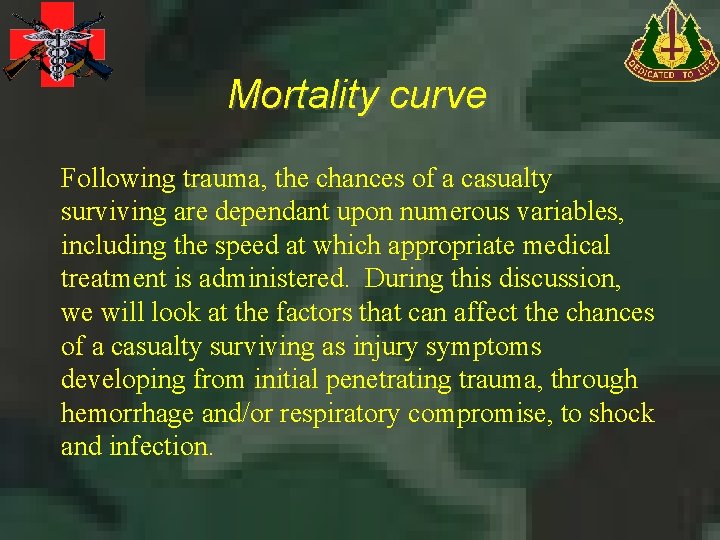 DEDICATED TO LIFE

Mortality curve

Following trauma, the chances of a casualty surviving are dependant upon numerous variables, including the speed at which appropriate medical treatment is administered. During this discussion, we will look at the factors that can affect the chances of a casualty surviving as injury symptoms developing from initial penetrating trauma, through hemorrhage and/or respiratory compromise, to shock and infection.